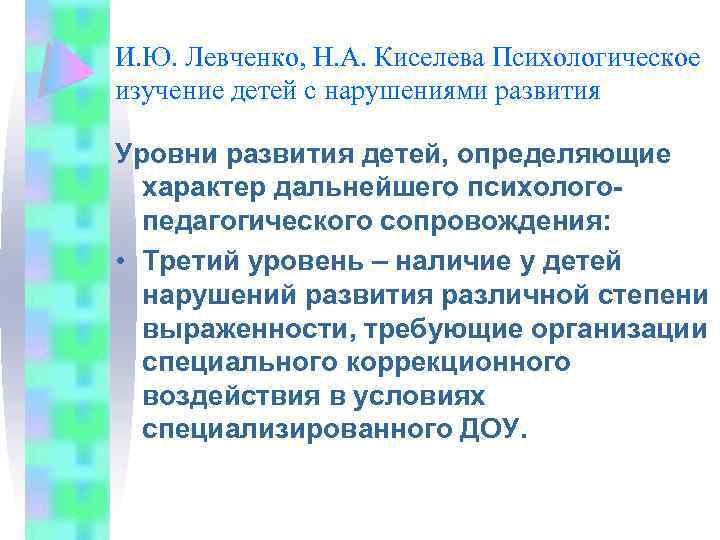 И.Ю. Левченко, Н.А. Киселева Психологическое изучение детей с нарушениями развития

Уровни развития детей, определяющие характер дальнейшего психолого-педагогического сопровождения:

• Третий уровень – наличие у детей нарушений развития различной степени выраженности, требующие организации специального коррекционного воздействия в условиях специализированного ДОУ.